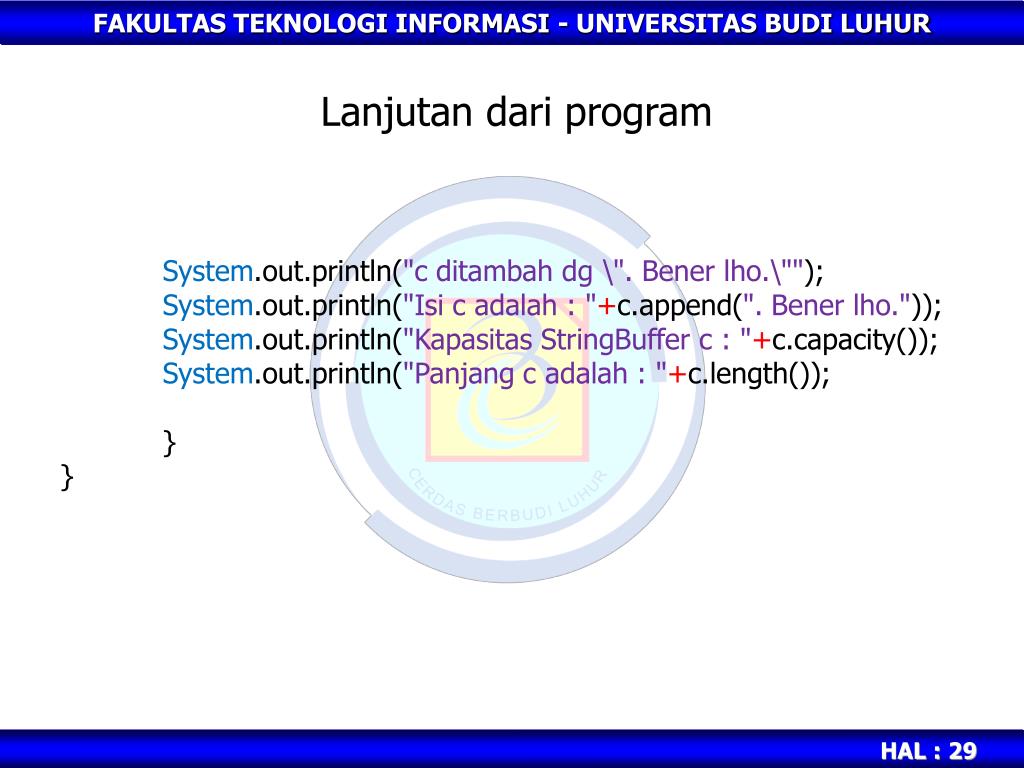 FAKULTAS TEKNOLOGI INFORMASI - UNIVERSITAS BUDI LUHUR

Lanjutan dari program

System.out.println("c ditambah dg \". Bener lho.\"");
System.out.println("Isi c adalah : "+c.append(". Bener lho."));
System.out.println("Kapasitas StringBuffer c : "+c.capacity());
System.out.println("Panjang c adalah : "+c.length());

}
}

CERDAS BERBUDI LUHUR

HAL : 29